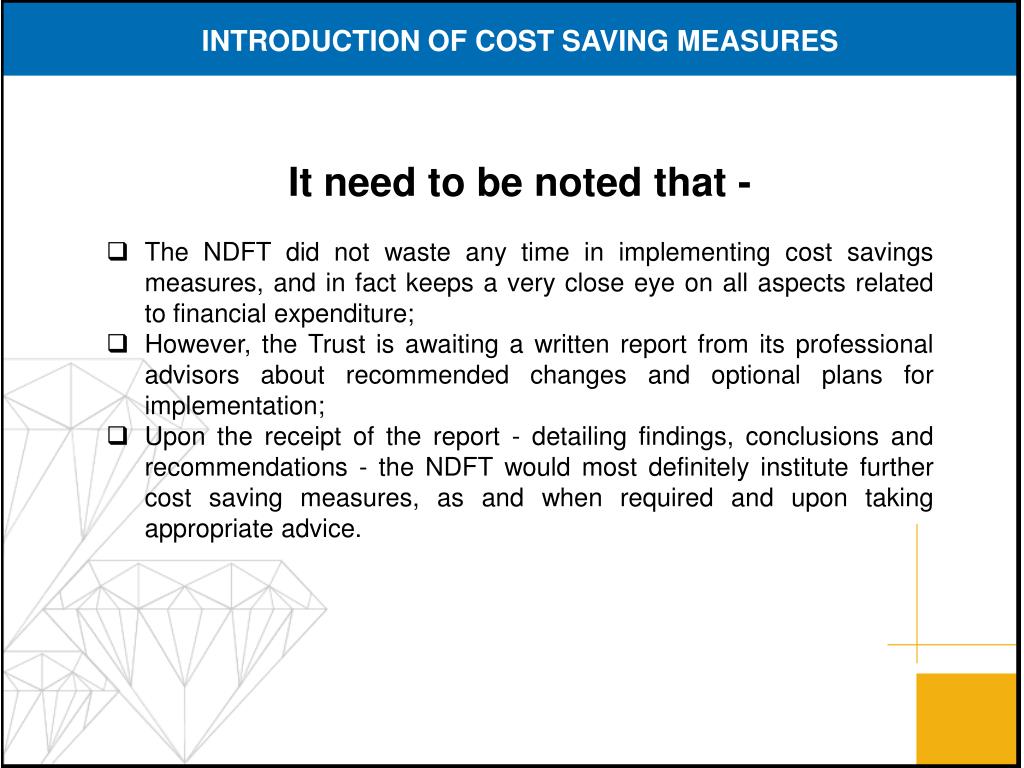 INTRODUCTION OF COST SAVING MEASURES

It need to be noted that -

❑ The NDFT did not waste any time in implementing cost savings measures, and in fact keeps a very close eye on all aspects related to financial expenditure;
❑ However, the Trust is awaiting a written report from its professional advisors about recommended changes and optional plans for implementation;
❑ Upon the receipt of the report - detailing findings, conclusions and recommendations - the NDFT would most definitely institute further cost saving measures, as and when required and upon taking appropriate advice.